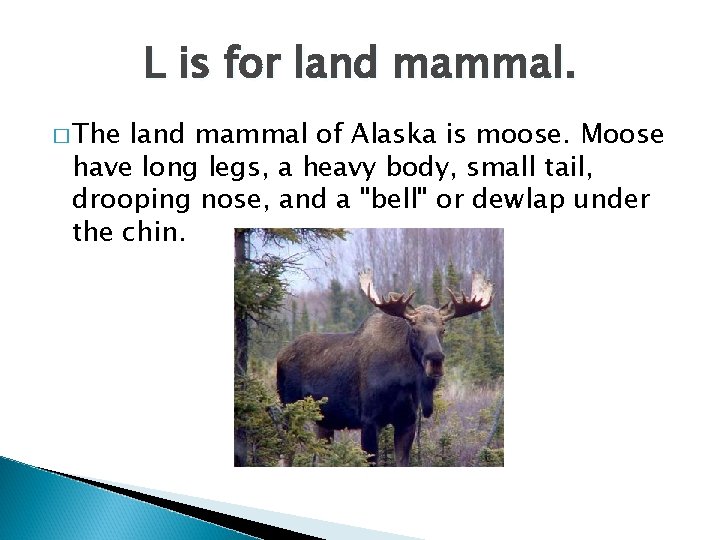 L is for land mammal.

□ The land mammal of Alaska is moose. Moose have long legs, a heavy body, small tail, drooping nose, and a "bell" or dewlap under the chin.